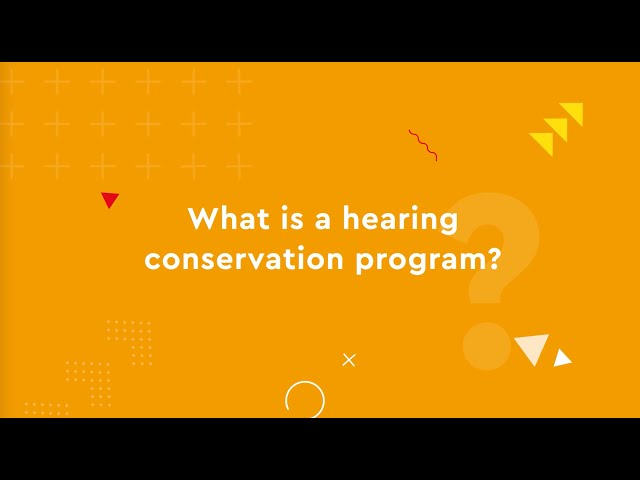 What is a hearing conservation program?